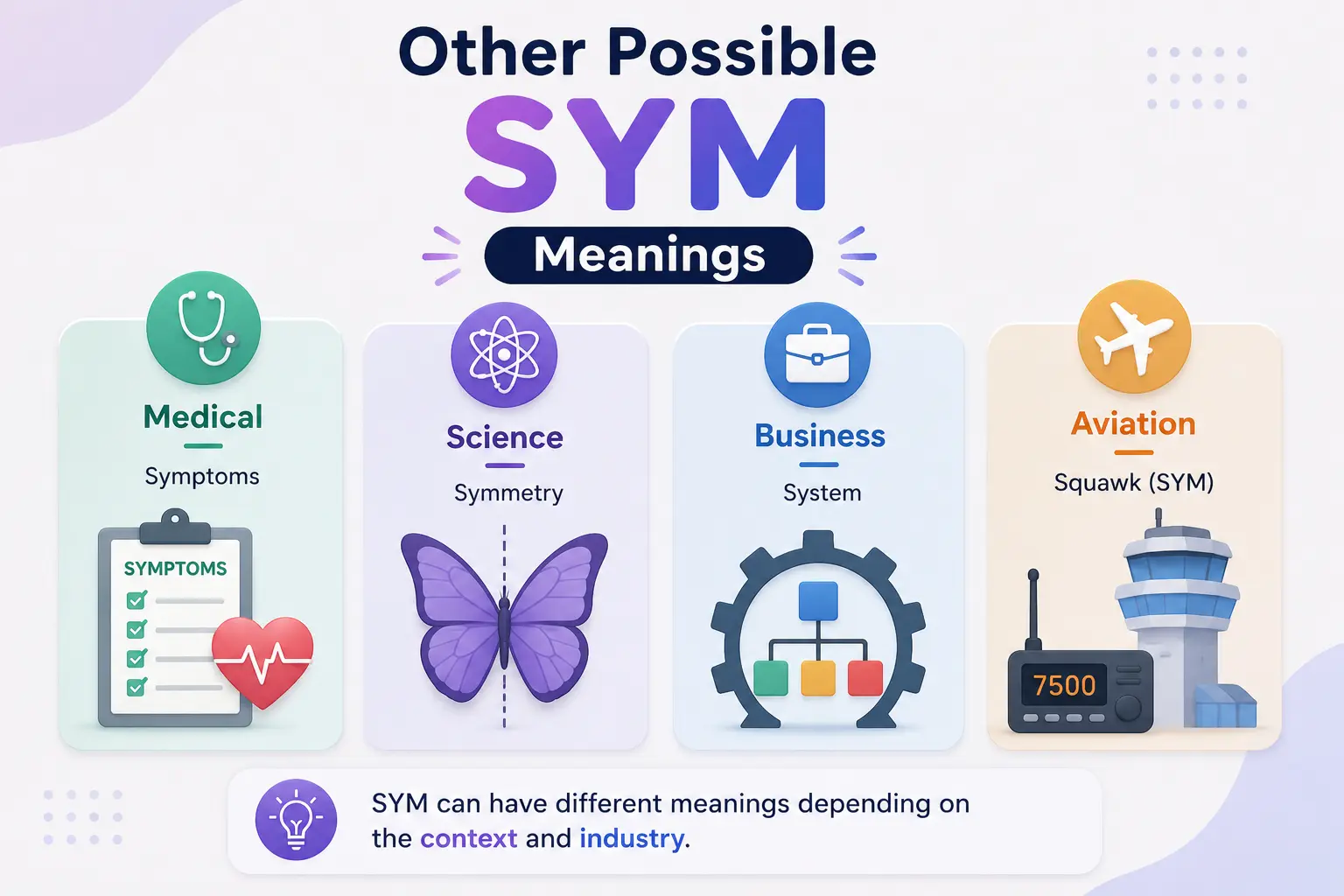 Other Possible
SYM
Meanings

Medical
Symptoms
SYMPTOMS

Science
Symmetry

Business
System

Aviation
Squawk (SYM)
7500

SYM can have different meanings depending on the context and industry.